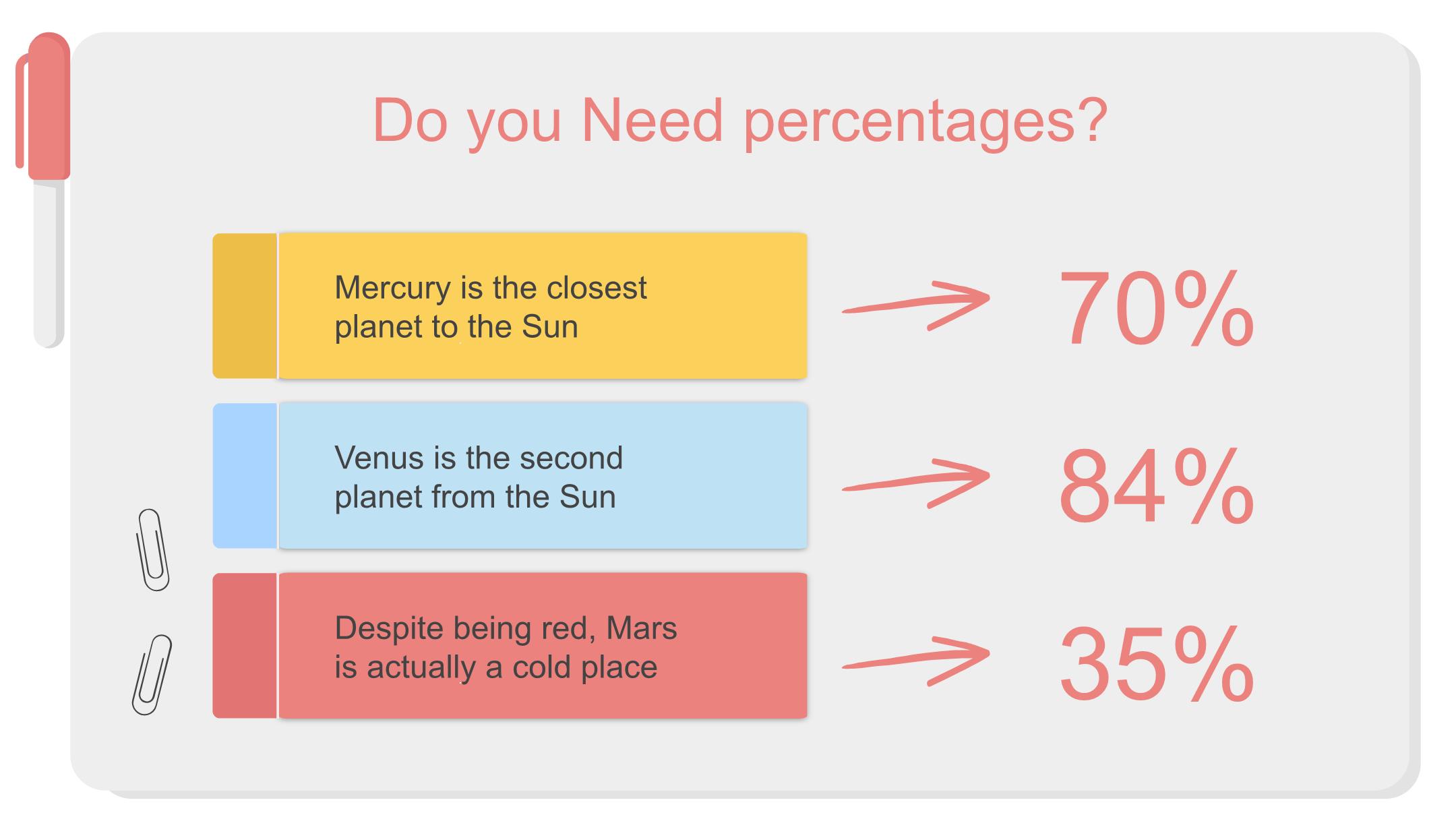 Do you Need percentages?

Mercury is the closest planet to the Sun

70%

Venus is the second planet from the Sun

84%

Despite being red, Mars is actually a cold place

35%